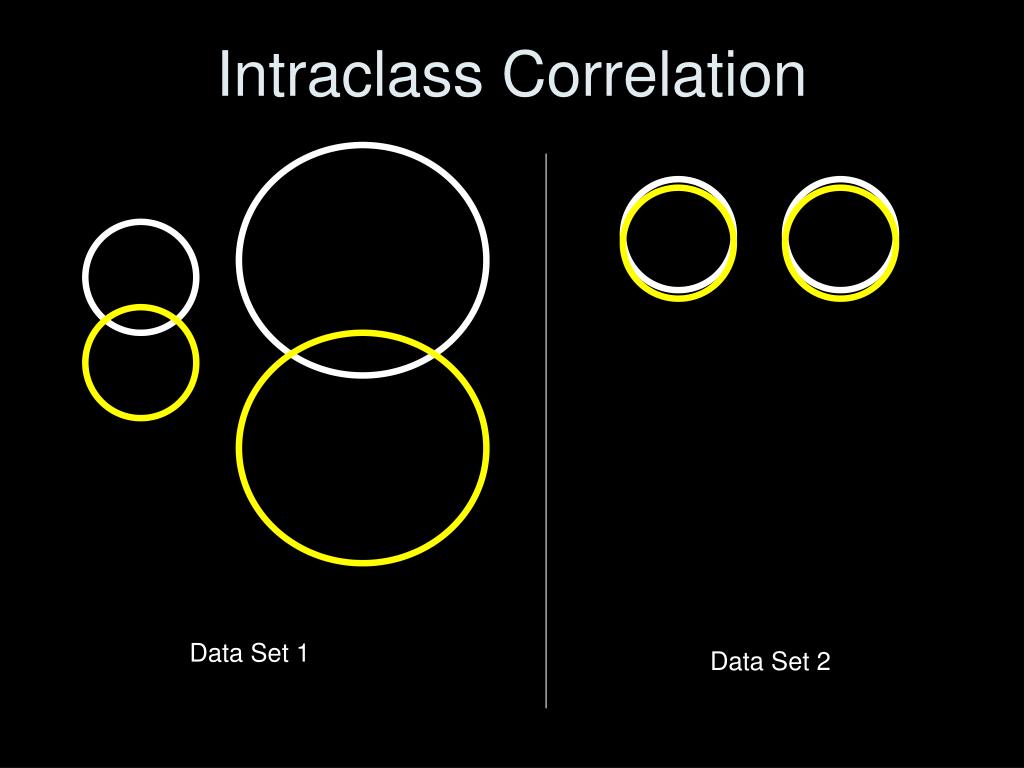 Intraclass Correlation

Data Set 1

Data Set 2